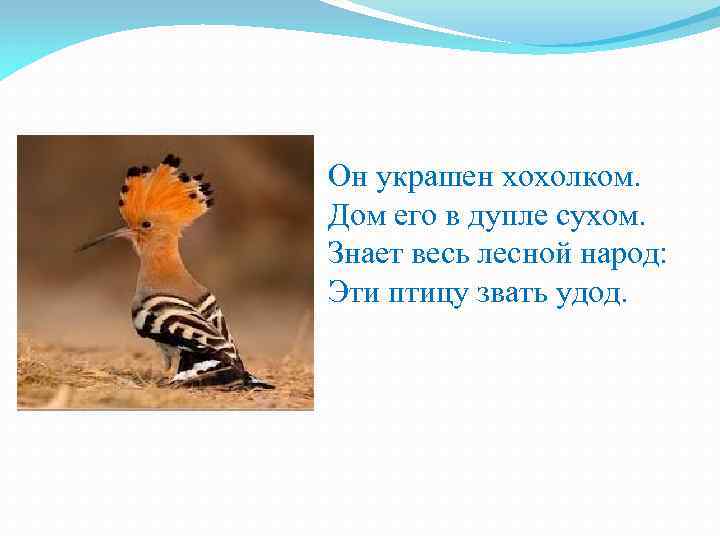 Он украшен хохолком.
Дом его в дупле сухом.
Знает весь лесной народ:
Эти птицу звать удод.